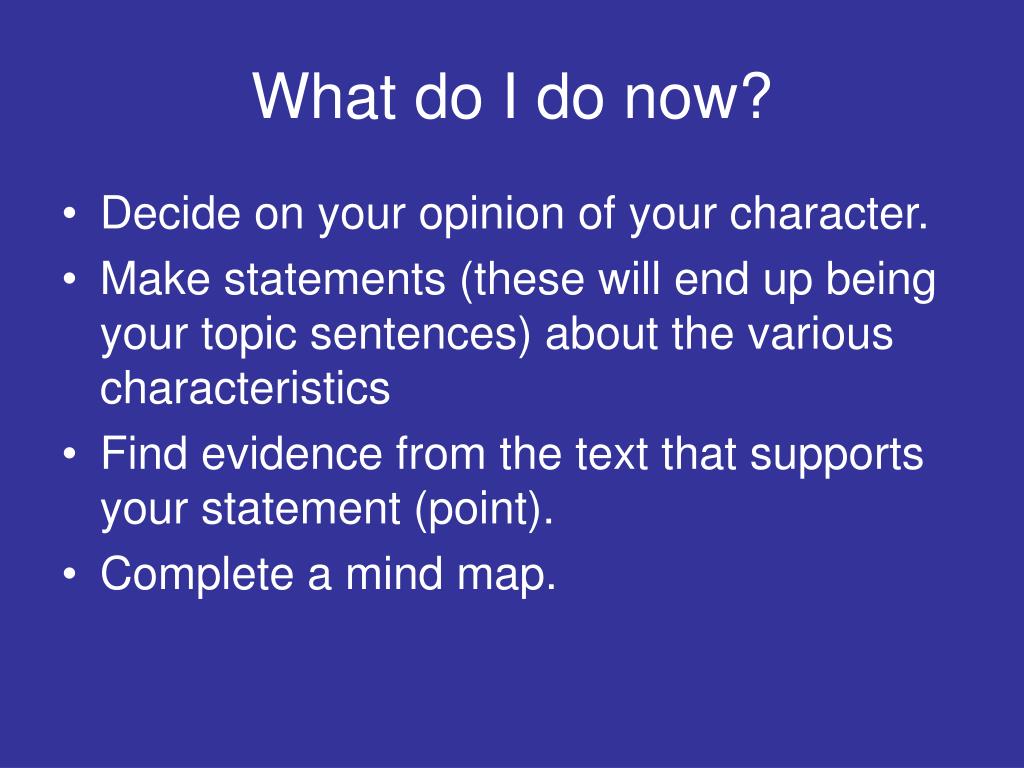 What do I do now?

• Decide on your opinion of your character.
• Make statements (these will end up being your topic sentences) about the various characteristics
• Find evidence from the text that supports your statement (point).
• Complete a mind map.